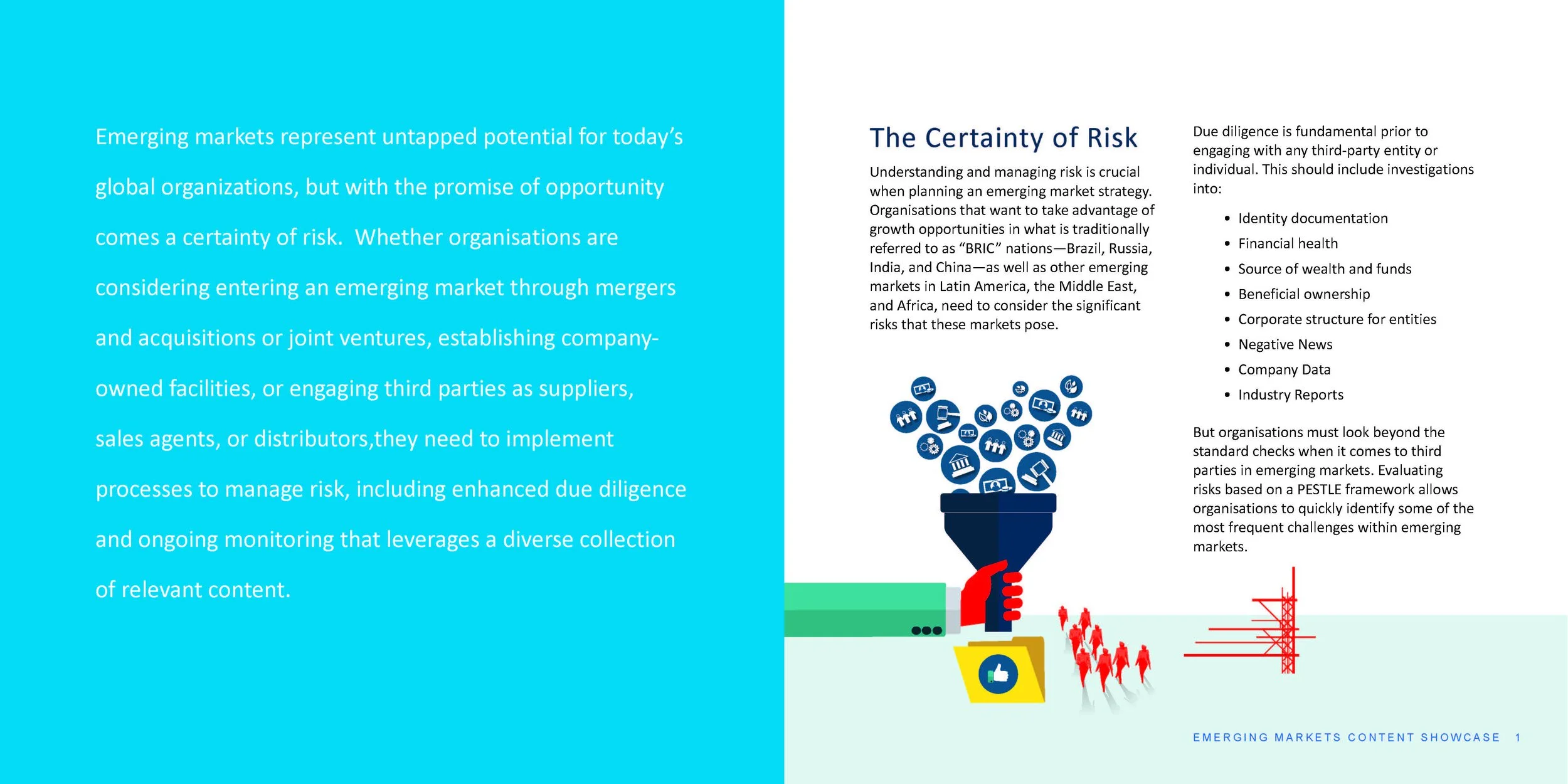 Emerging markets represent untapped potential for today's global organizations, but with the promise of opportunity comes a certainty of risk. Whether organisations are considering entering an emerging market through mergers and acquisitions or joint ventures, establishing company-owned facilities, or engaging third parties as suppliers, sales agents, or distributors,they need to implement processes to manage risk, including enhanced due diligence and ongoing monitoring that leverages a diverse collection of relevant content.

The Certainty of Risk

Understanding and managing risk is crucial when planning an emerging market strategy. Organisations that want to take advantage of growth opportunities in what is traditionally referred to as "BRIC" nations—Brazil, Russia, India, and China—as well as other emerging markets in Latin America, the Middle East, and Africa, need to consider the significant risks that these markets pose.

Due diligence is fundamental prior to engaging with any third-party entity or individual. This should include investigations into:

• Identity documentation
• Financial health
• Source of wealth and funds
• Beneficial ownership
• Corporate structure for entities
• Negative News
• Company Data
• Industry Reports

But organisations must look beyond the standard checks when it comes to third parties in emerging markets. Evaluating risks based on a PESTLE framework allows organisations to quickly identify some of the most frequent challenges within emerging markets.

EMERGING MARKETS CONTENT SHOWCASE 1